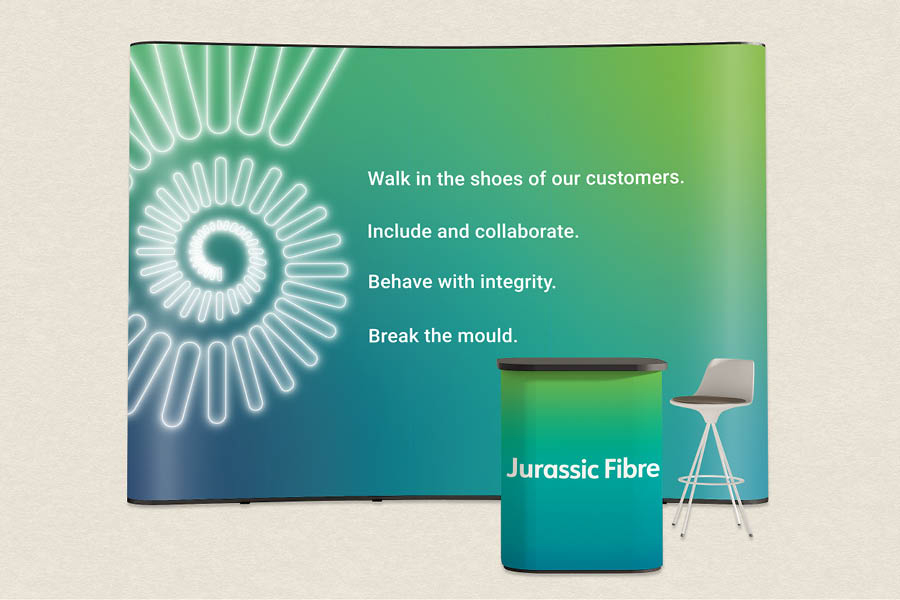 Walk in the shoes of our customers.

Include and collaborate.

Behave with integrity.

Break the mould.

Jurassic Fibre